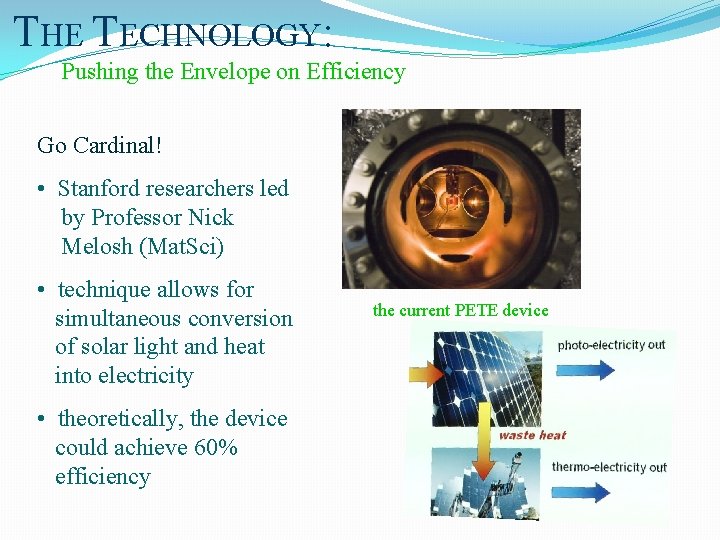 THE TECHNOLOGY:
Pushing the Envelope on Efficiency

Go Cardinal!

• Stanford researchers led by Professor Nick Melosh (MatSci)

• technique allows for simultaneous conversion of solar light and heat into electricity

• theoretically, the device could achieve 60% efficiency

the current PETE device

photo-electricity out

waste heat

thermo-electricity out